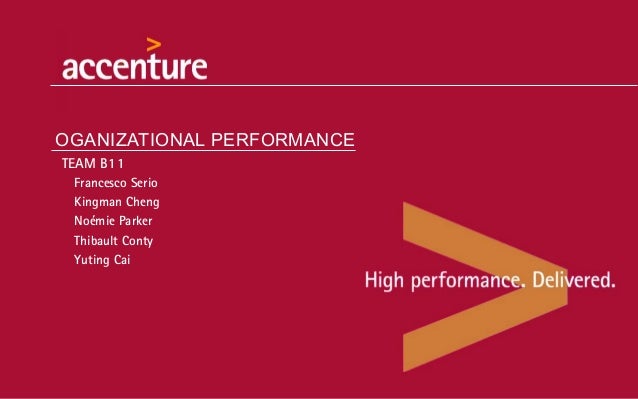 accenture

OGANIZATIONAL PERFORMANCE

TEAM B11

Francesco Serio
Kingman Cheng
Noémie Parker
Thibault Conty
Yuting Cai

High performance. Delivered.